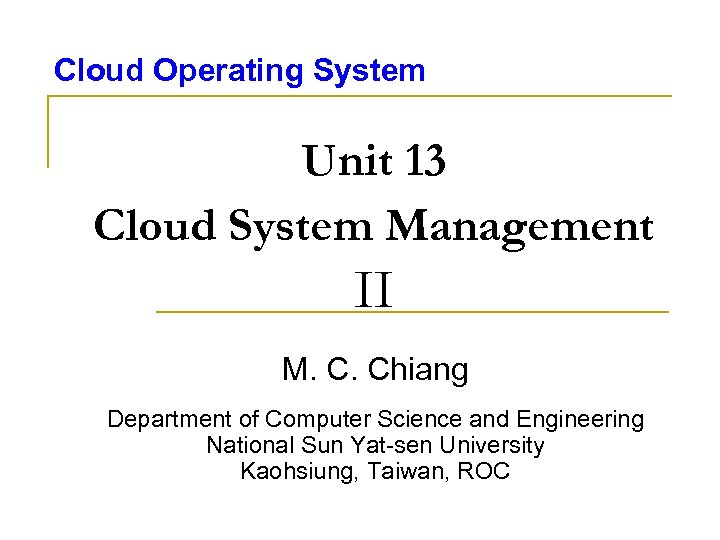 Cloud Operating System

Unit 13
Cloud System Management II

M. C. Chiang

Department of Computer Science and Engineering
National Sun Yat-sen University
Kaohsiung, Taiwan, ROC